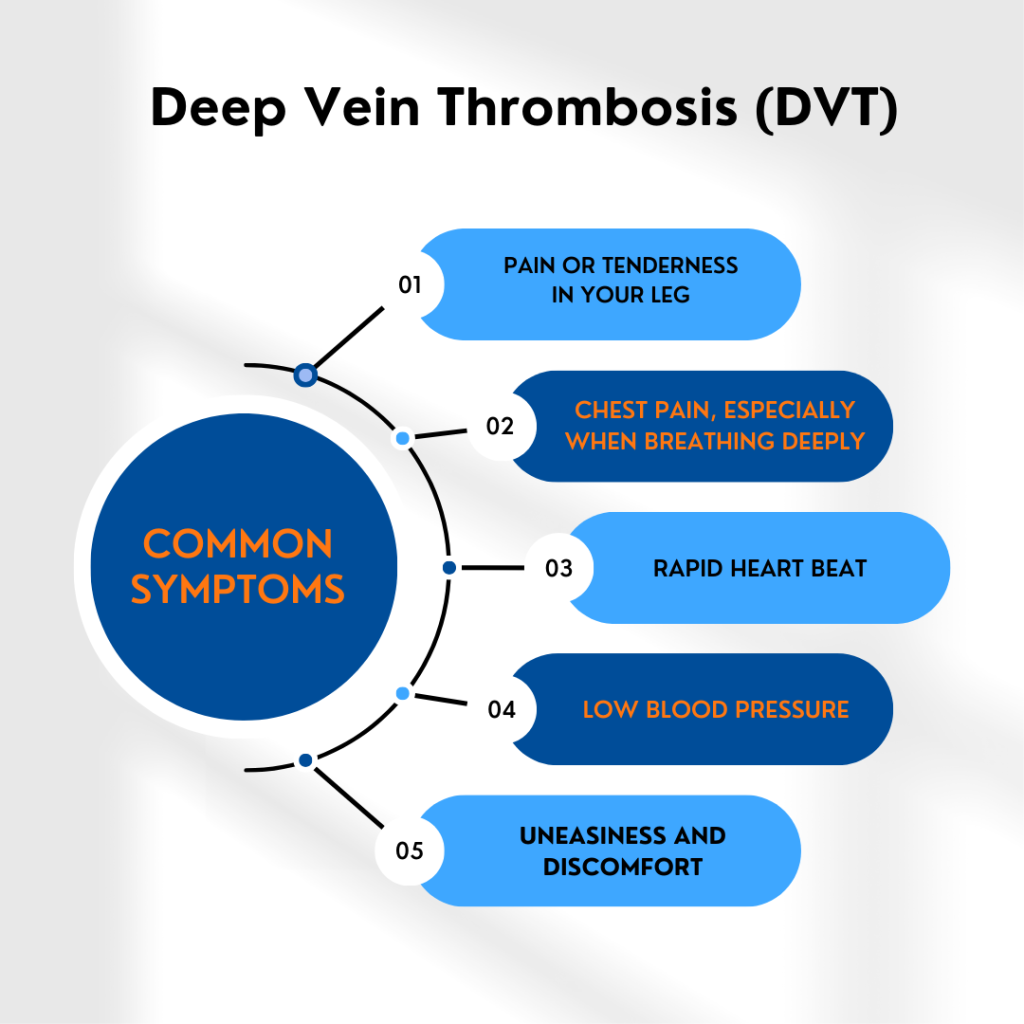 Deep Vein Thrombosis (DVT)

COMMON SYMPTOMS

01 PAIN OR TENDERNESS IN YOUR LEG

02 CHEST PAIN, ESPECIALLY WHEN BREATHING DEEPLY

03 RAPID HEART BEAT

04 LOW BLOOD PRESSURE

05 UNEASINESS AND DISCOMFORT